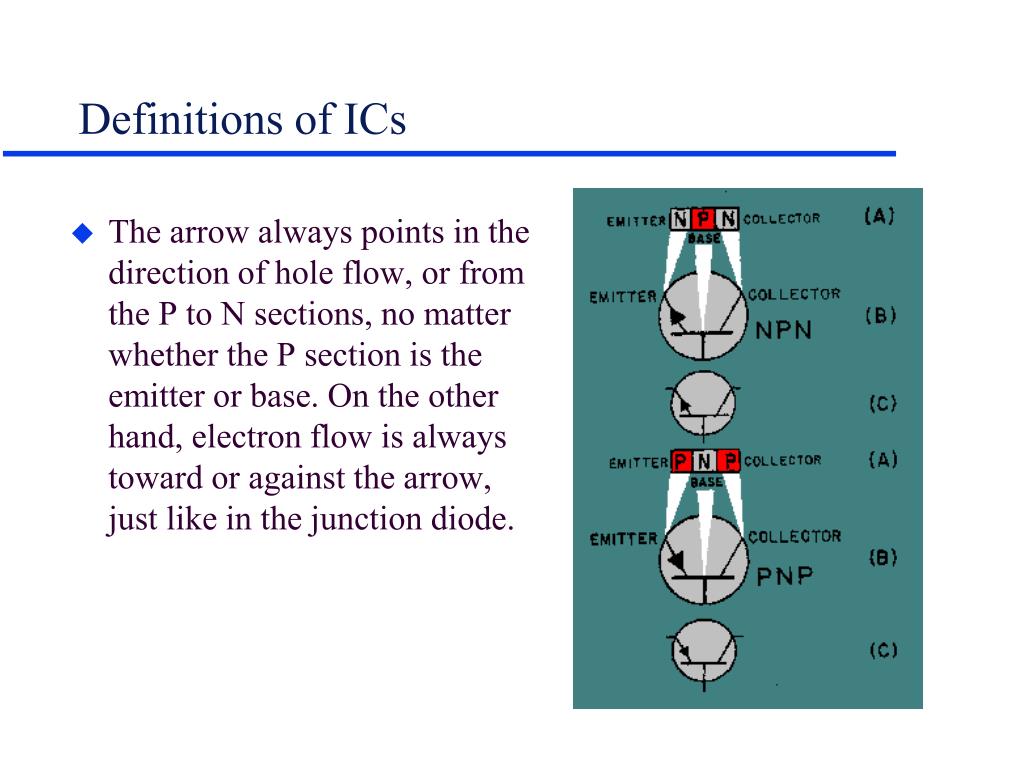 Definitions of ICs

The arrow always points in the direction of hole flow, or from the P to N sections, no matter whether the P section is the emitter or base. On the other hand, electron flow is always toward or against the arrow, just like in the junction diode.

EMITTER N P N COLLECTOR (A)
BASE
EMITTER COLLECTOR (B)
NPN
(C)
EMITTER P N P COLLECTOR (A)
BASE
EMITTER COLLECTOR (B)
PNP
(C)